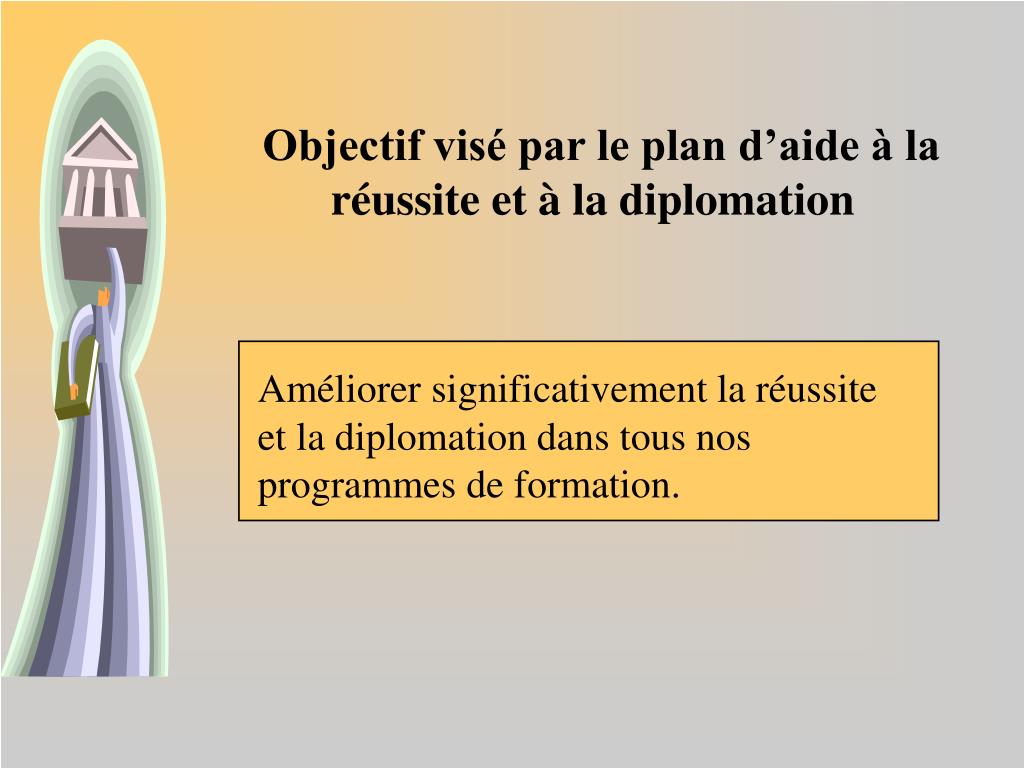 Objectif visé par le plan d’aide à la réussite et à la diplomation

Améliorer significativement la réussite et la diplomation dans tous nos programmes de formation.